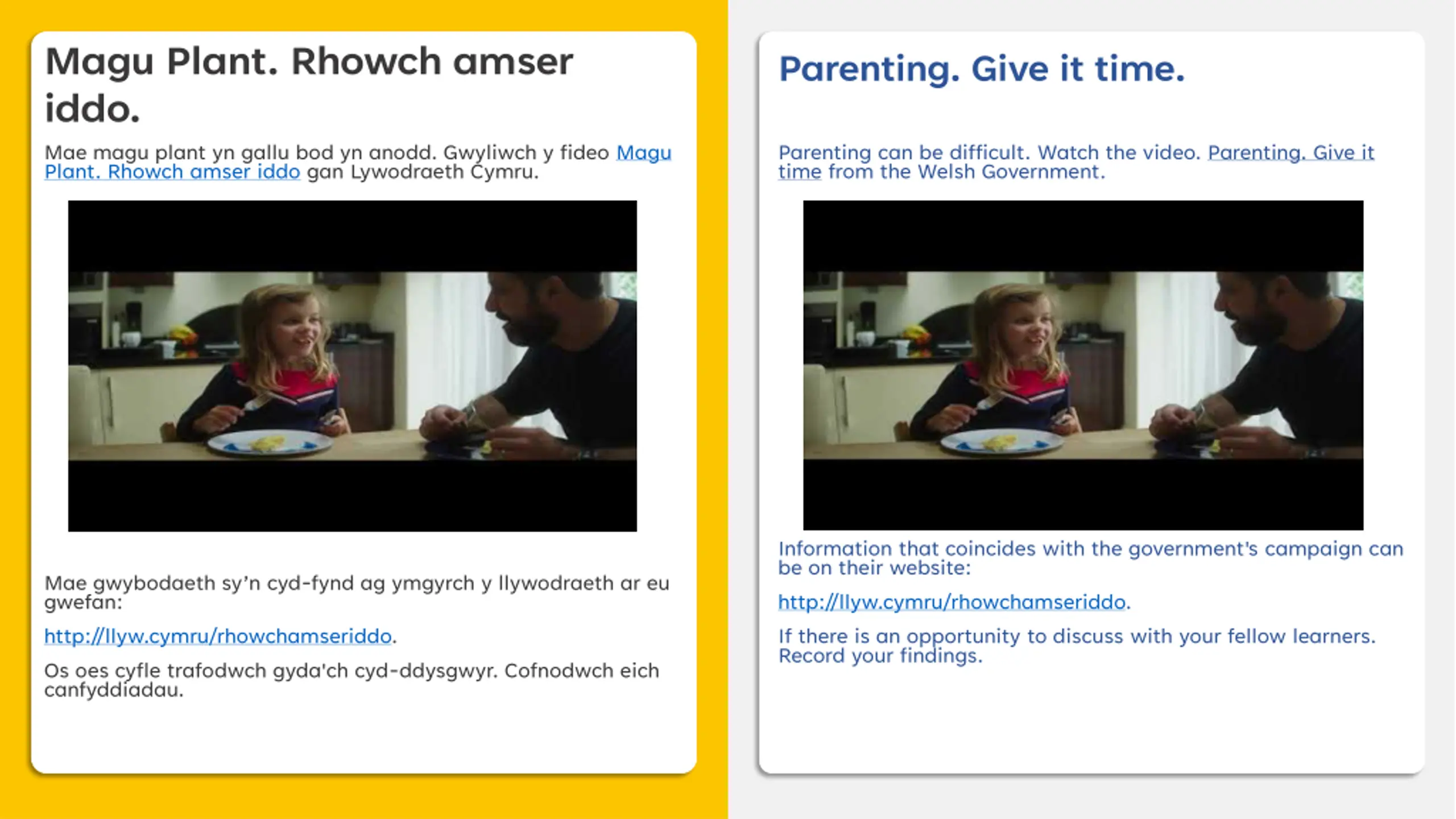 Magu Plant. Rhowch amser iddo.

Mae magu plant yn gallu bod yn anodd. Gwyliwch y fideo Magu Plant. Rhowch amser iddo gan Lywodraeth Cymru.

Mae gwybodaeth sy'n cyd-fynd ag ymgyrch y llywodraeth ar eu gwefan:

http://llyw.cymru/rhowchamseriddo.

Os oes cyfle trafodwch gyda'ch cyd-ddysgwyr. Cofnodwch eich canfyddiadau.

Parenting. Give it time.

Parenting can be difficult. Watch the video. Parenting. Give it time from the Welsh Government.

Information that coincides with the government's campaign can be on their website:

http://llyw.cymru/rhowchamseriddo.

If there is an opportunity to discuss with your fellow learners. Record your findings.